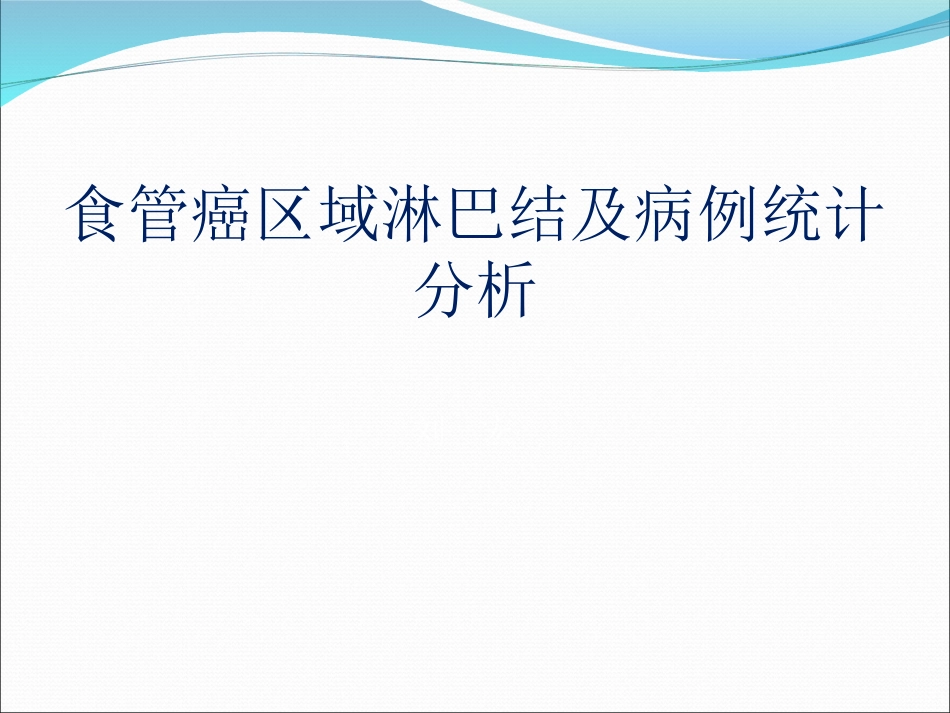 食管癌区域淋巴结及病例统计分析